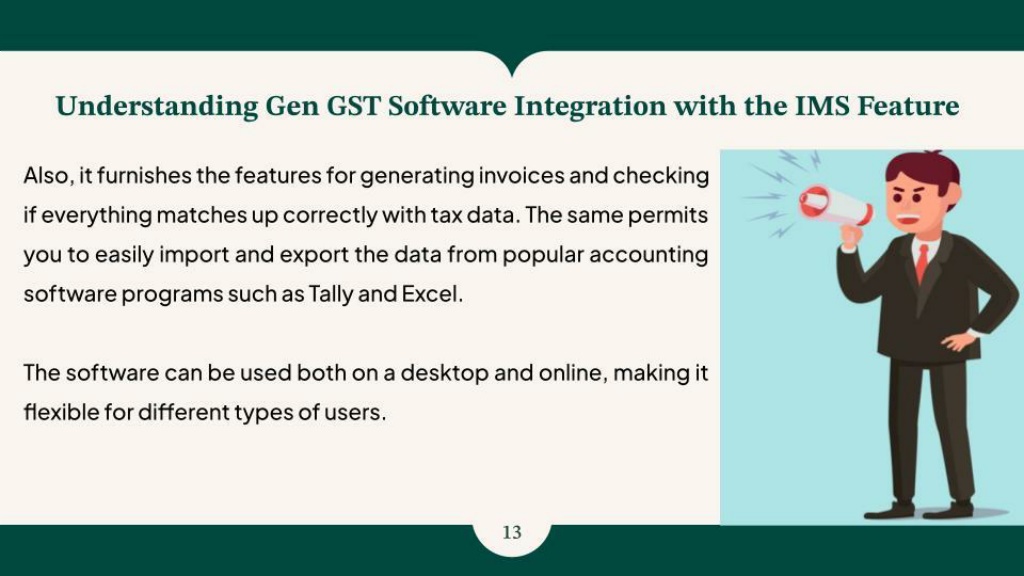 Understanding Gen GST Software Integration with the IMS Feature

Also, it furnishes the features for generating invoices and checking if everything matches up correctly with tax data. The same permits you to easily import and export the data from popular accounting software programs such as Tally and Excel.

The software can be used both on a desktop and online, making it flexible for different types of users.

13